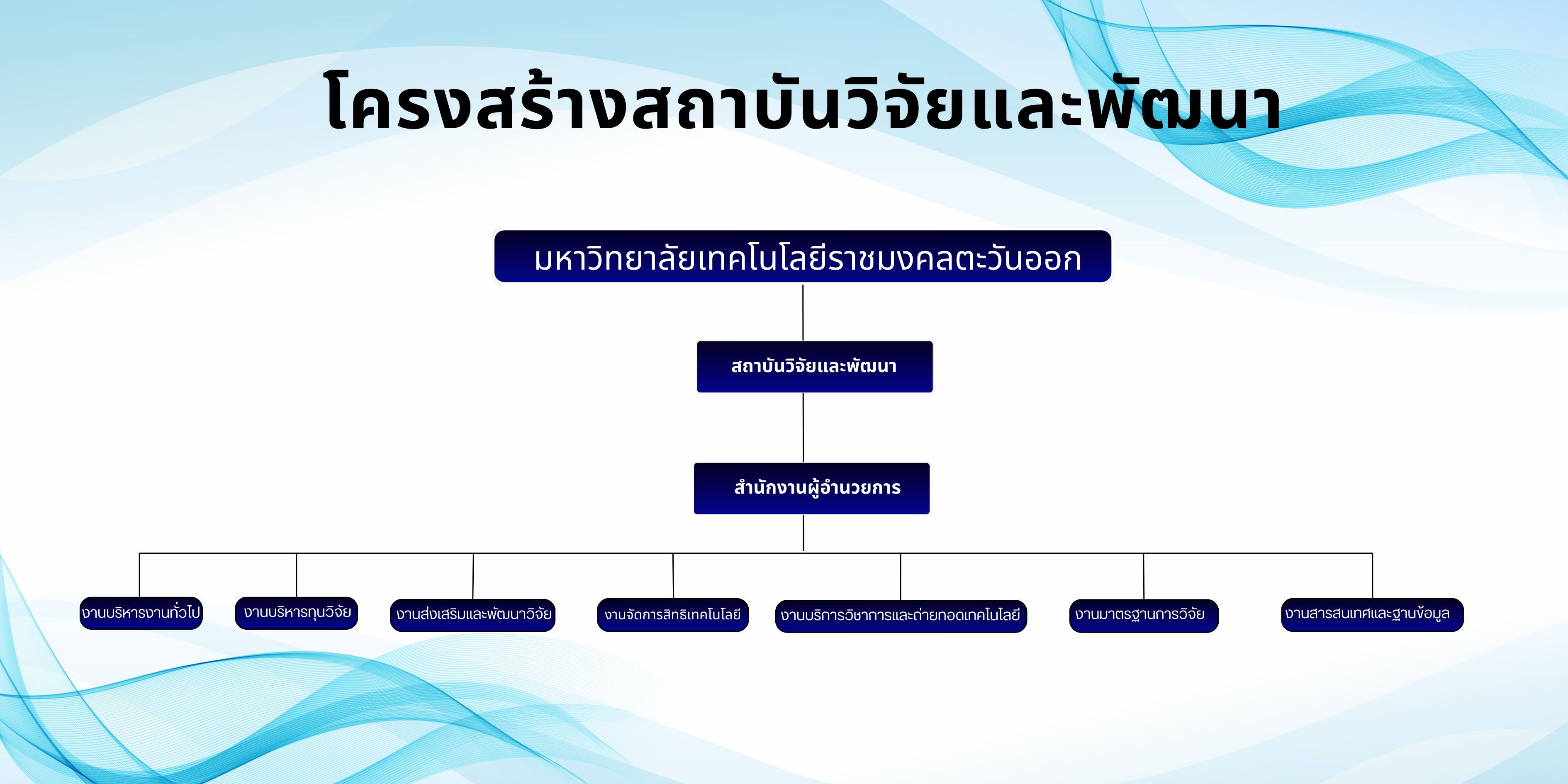 โครงสร้างสถาบันวิจัยและพัฒนา

มหาวิทยาลัยเทคโนโลยีราชมงคลตะวันออก

สถาบันวิจัยและพัฒนา

สำนักงานผู้อำนวยการ

งานบริหารงานทั่วไป

งานบริหารทุนวิจัย

งานส่งเสริมและพัฒนาวิจัย

งานจัดการสิทธิเทคโนโลยี

งานบริการวิชาการและถ่ายทอดเทคโนโลยี

งานมาตรฐานการวิจัย

งานสารสนเทศและฐานข้อมูล